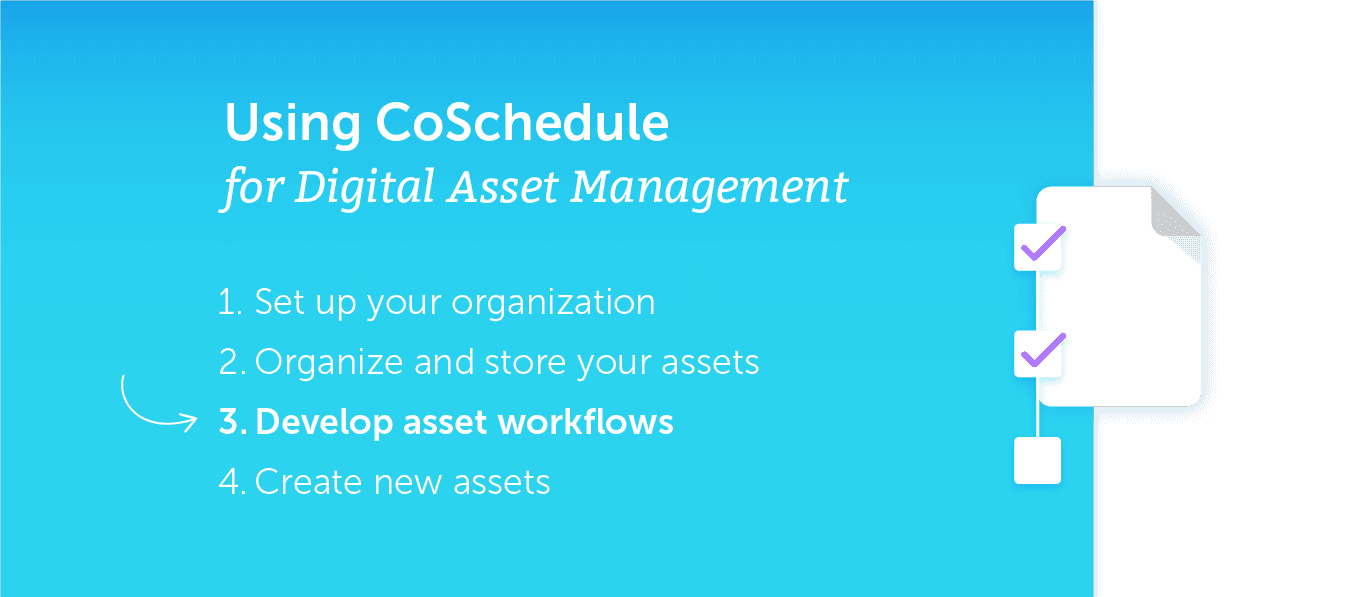 Using CoSchedule
for Digital Asset Management

1. Set up your organization
2. Organize and store your assets
3. Develop asset workflows
4. Create new assets